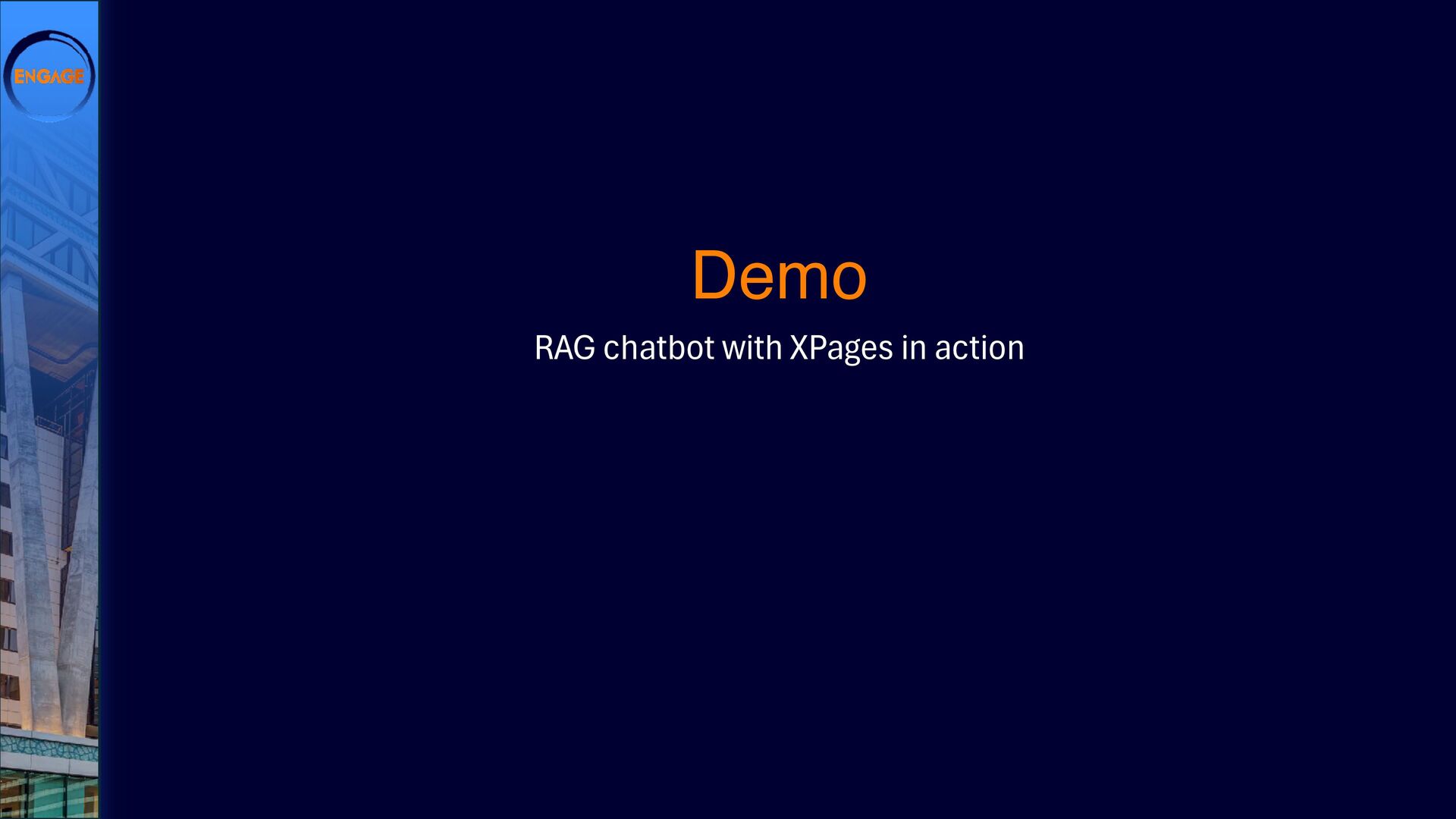 ENGAGE

Demo

RAG chatbot with XPages in action